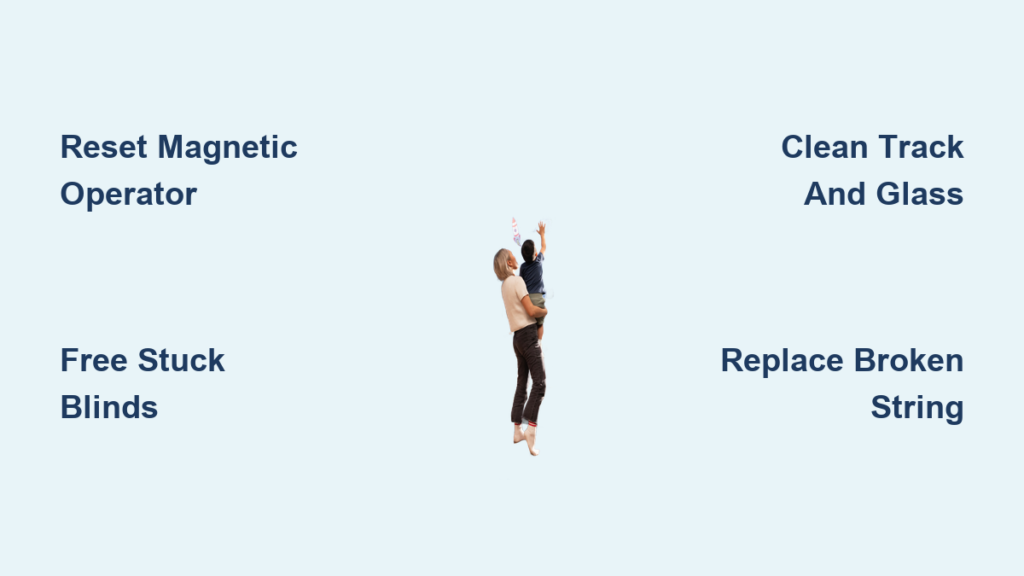 Reset Magnetic Operator

Free Stuck Blinds

Clean Track And Glass

Replace Broken String